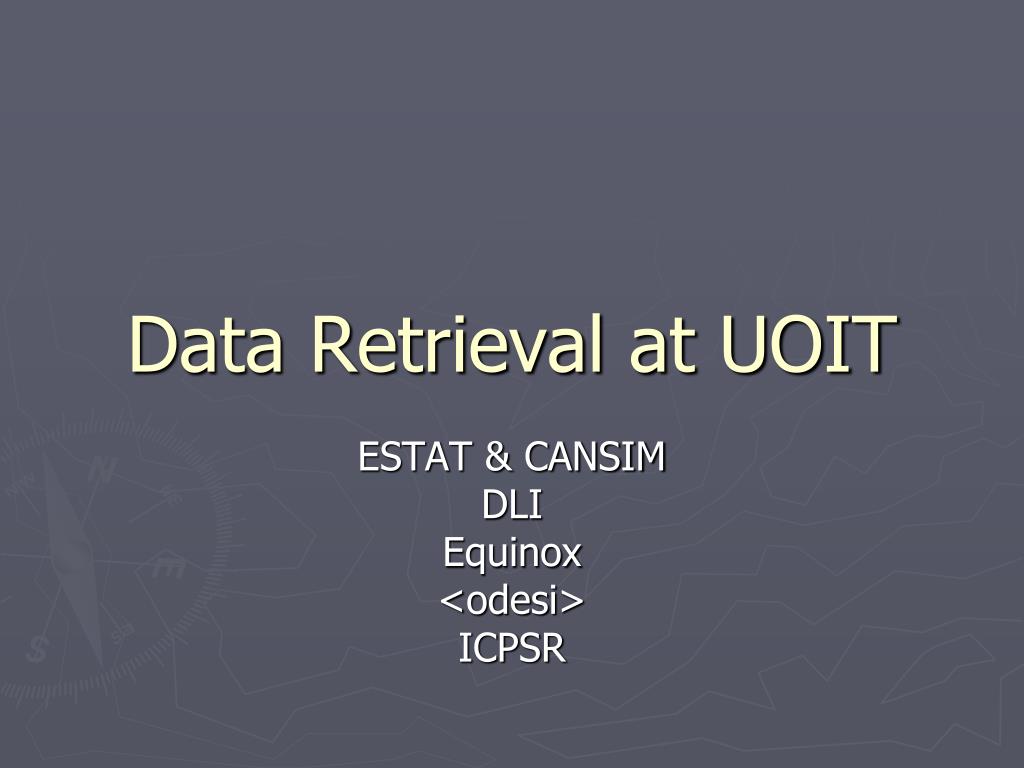 Data Retrieval at UOIT

ESTAT & CANSIM
DLI
Equinox
<odesi>
ICPSR